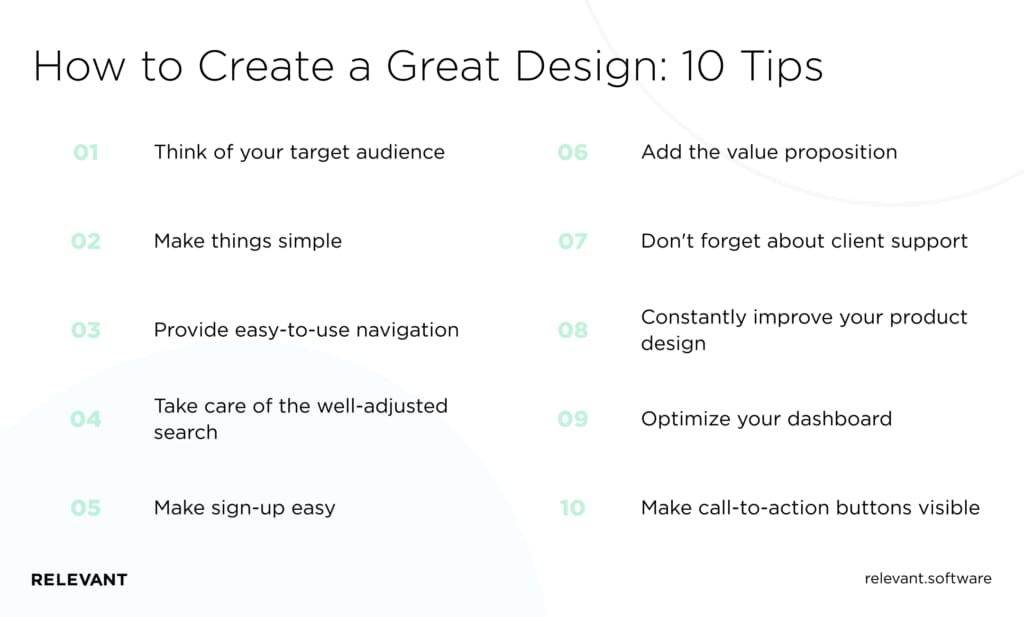 How to Create a Great Design: 10 Tips

01 Think of your target audience

02 Make things simple

03 Provide easy-to-use navigation

04 Take care of the well-adjusted search

05 Make sign-up easy

06 Add the value proposition

07 Don't forget about client support

08 Constantly improve your product design

09 Optimize your dashboard

10 Make call-to-action buttons visible

RELEVANT

relevant.software